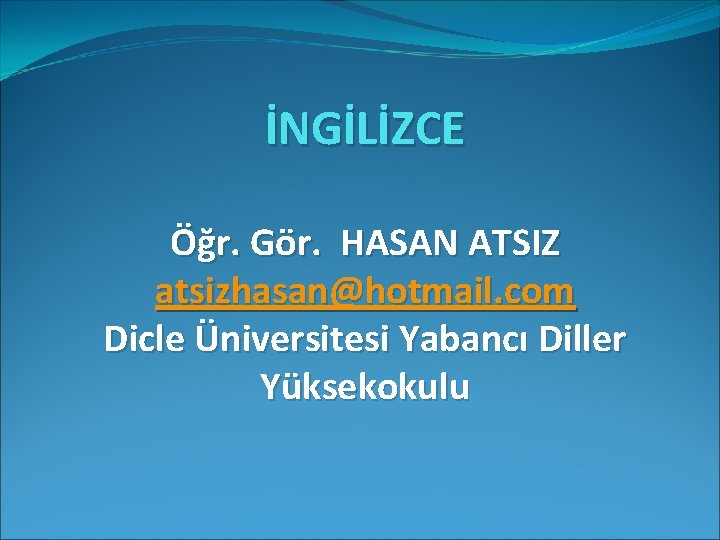 İNGİLİZCE

Öğr. Gör. HASAN ATSIZ
atsizhasan@hotmail.com
Dicle Üniversitesi Yabancı Diller Yüksekokulu